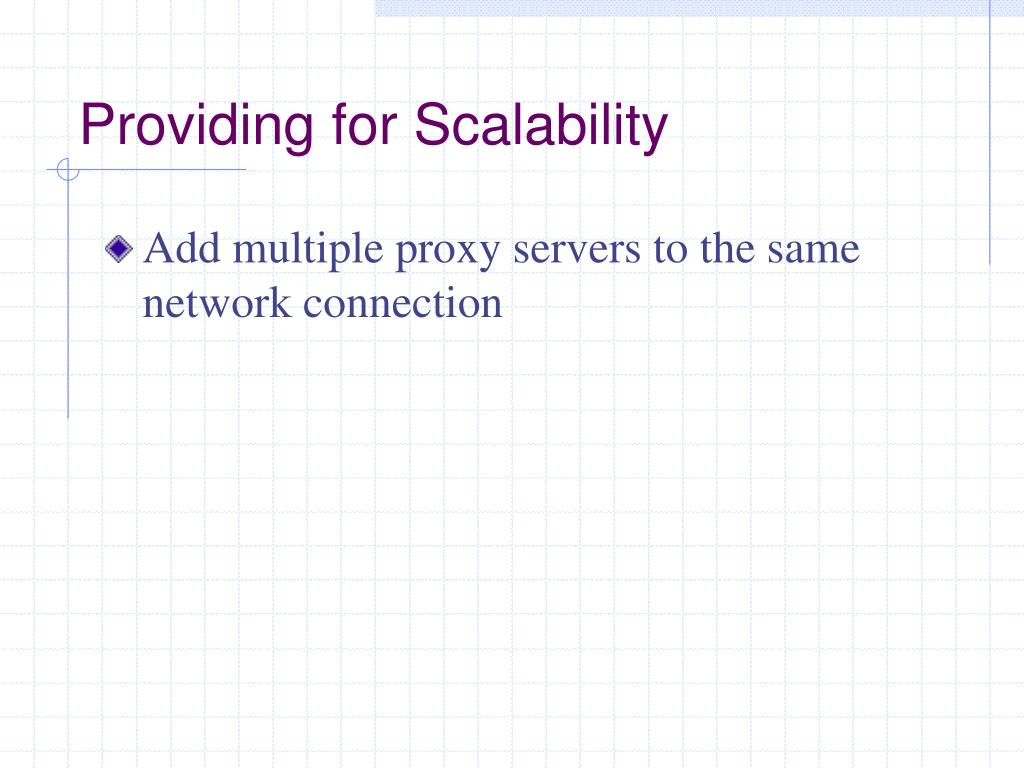 Providing for Scalability

Add multiple proxy servers to the same network connection